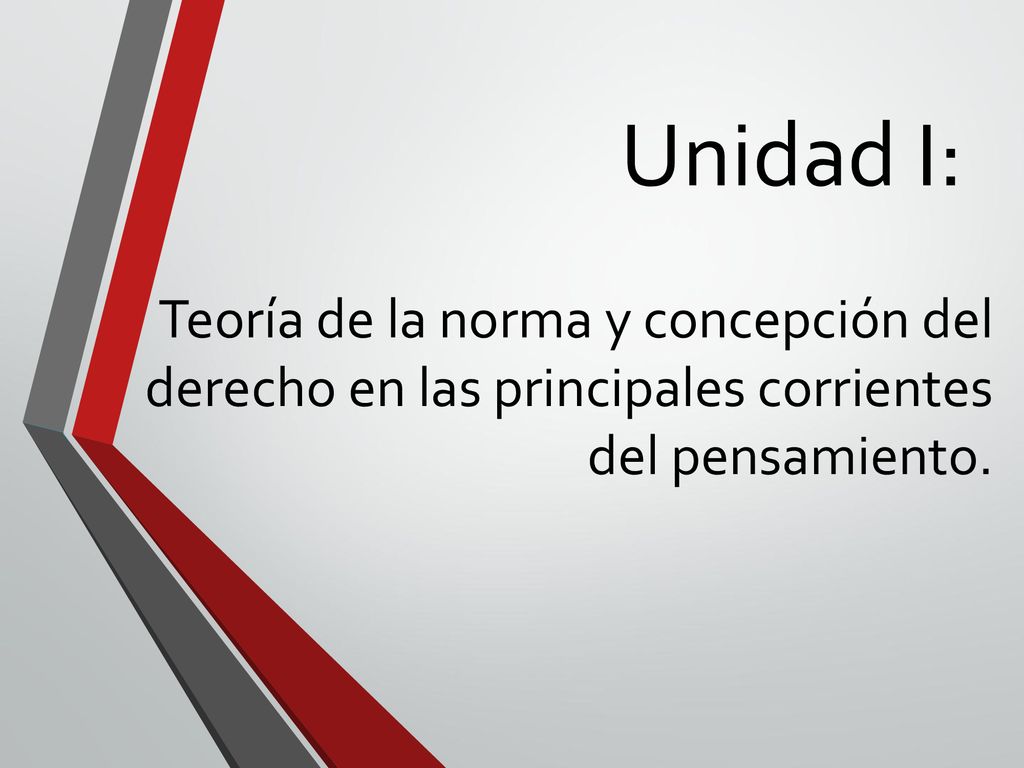 Unidad I:

Teoría de la norma y concepción del derecho en las principales corrientes del pensamiento.